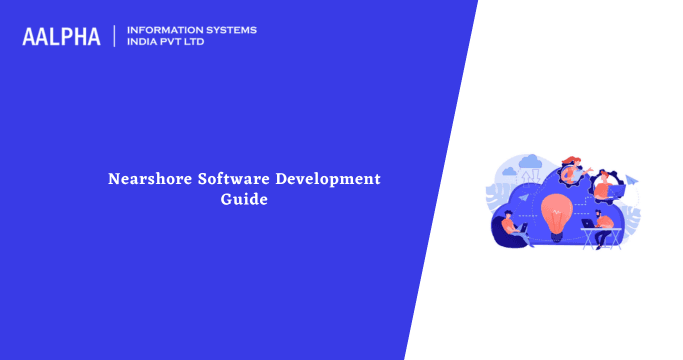 AALPHA | INFORMATION SYSTEMS INDIA PVT LTD

Nearshore Software Development Guide